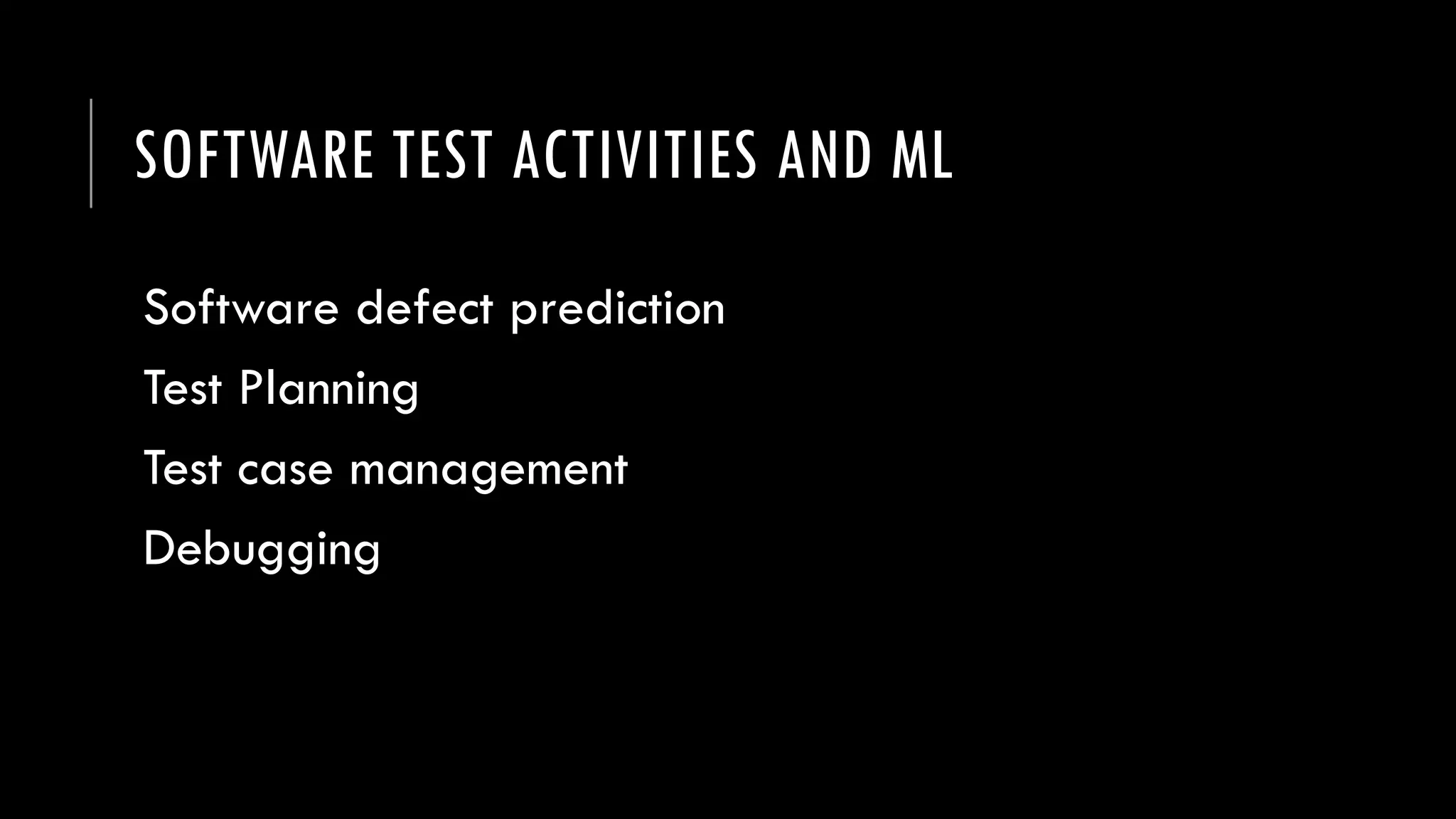 SOFTWARE TEST ACTIVITIES AND ML

Software defect prediction

Test Planning

Test case management

Debugging